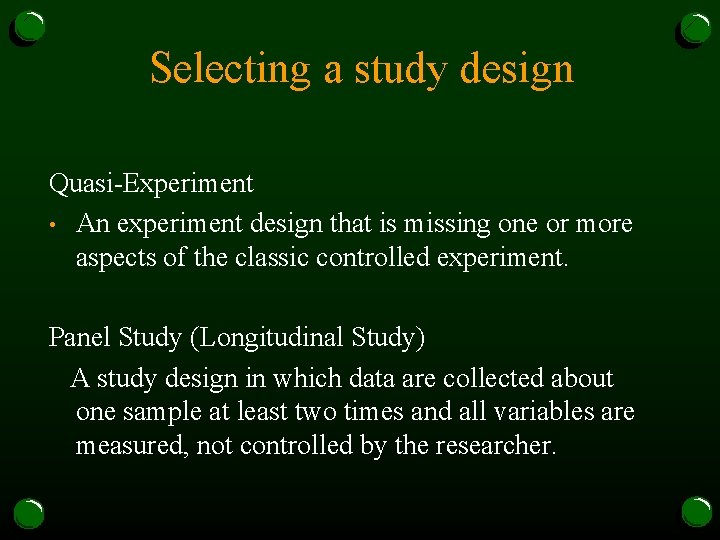 Selecting a study design

Quasi-Experiment

• An experiment design that is missing one or more aspects of the classic controlled experiment.

Panel Study (Longitudinal Study)

A study design in which data are collected about one sample at least two times and all variables are measured, not controlled by the researcher.